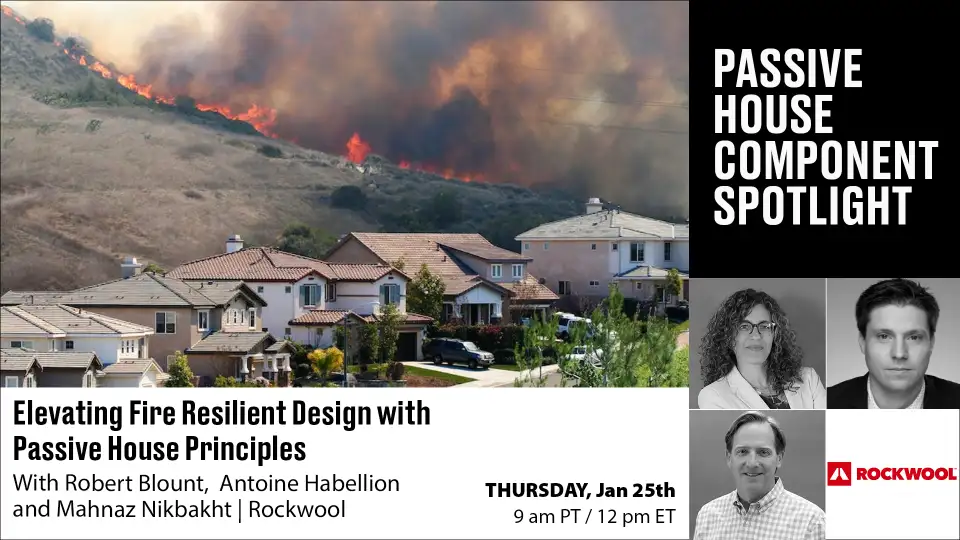 PASSIVE HOUSE COMPONENT SPOTLIGHT

Elevating Fire Resilient Design with Passive House Principles

With Robert Blount, Antoine Habellion and Mahnaz Nikbakht | Rockwool

THURSDAY, Jan 25th
9 am PT / 12 pm ET

ROCKWOOL